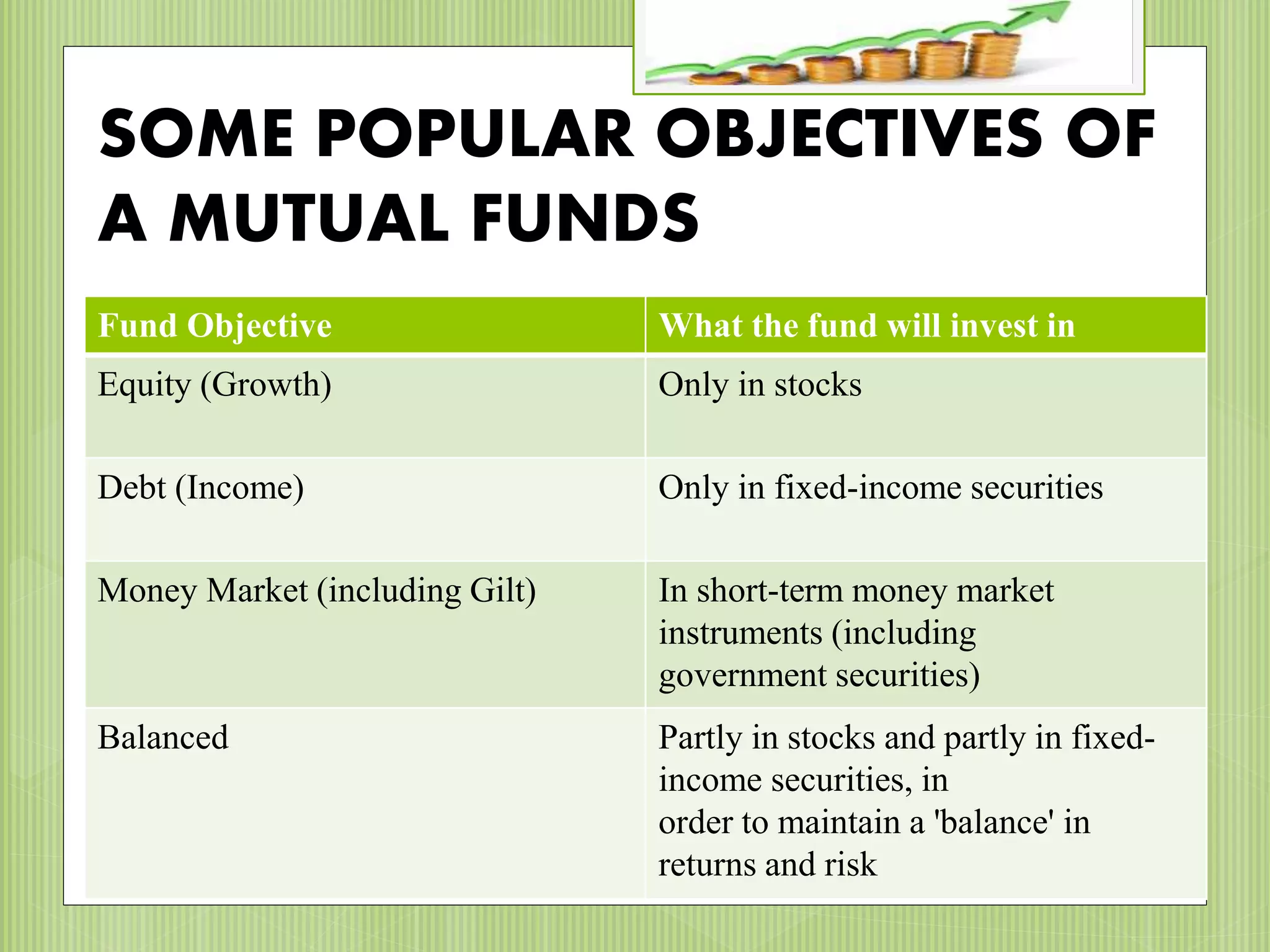 SOME POPULAR OBJECTIVES OF A MUTUAL FUNDS

| Fund Objective | What the fund will invest in |
|---|---|
| Equity (Growth) | Only in stocks |
| Debt (Income) | Only in fixed-income securities |
| Money Market (including Gilt) | In short-term money market instruments (including government securities) |
| Balanced | Partly in stocks and partly in fixed-income securities, in order to maintain a 'balance' in returns and risk |